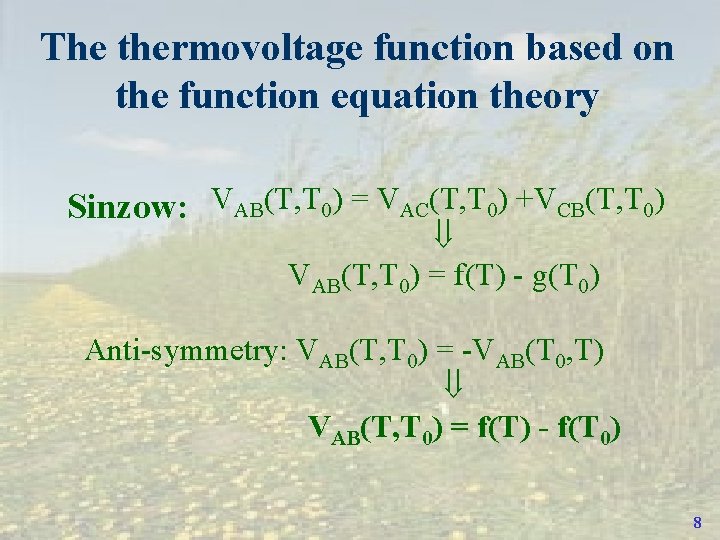 The thermovoltage function based on the function equation theory

Sinzow: $V_{AB}(T,T_0) = V_{AC}(T,T_0) + V_{CB}(T,T_0)$
$\Downarrow$
$V_{AB}(T,T_0) = f(T) - g(T_0)$

Anti-symmetry: $V_{AB}(T,T_0) = -V_{AB}(T_0,T)$
$\Downarrow$
$V_{AB}(T,T_0) = f(T) - f(T_0)$

8